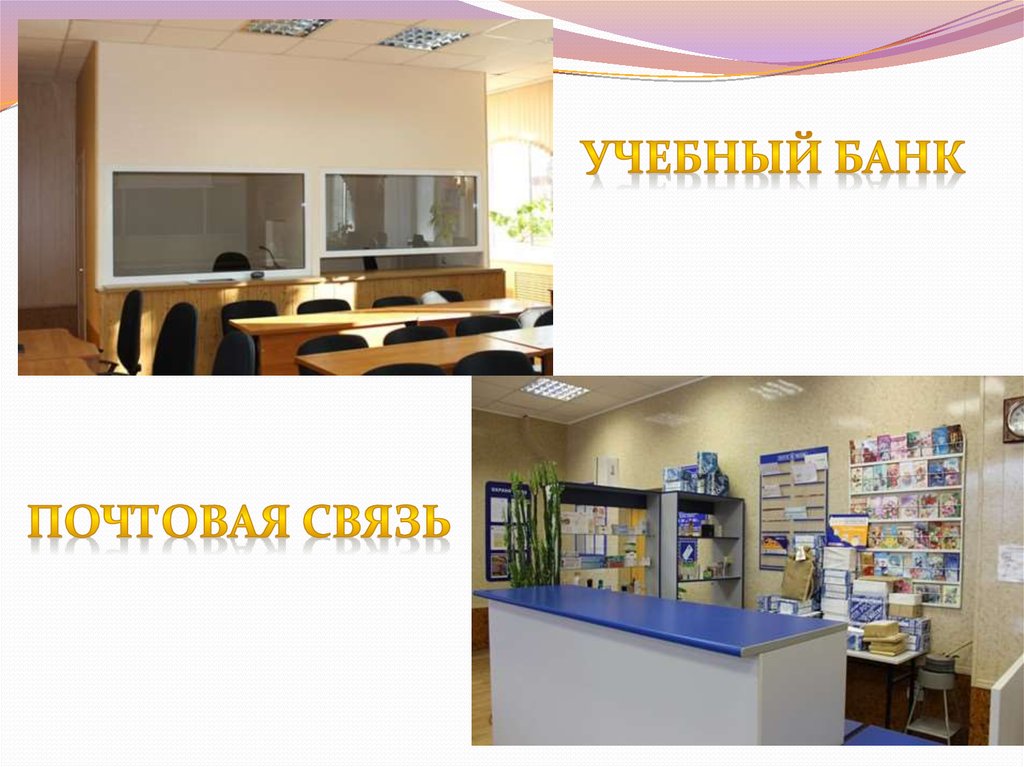 УЧЕБНЫЙ БАНК

ПОЧТОВАЯ СВЯЗЬ